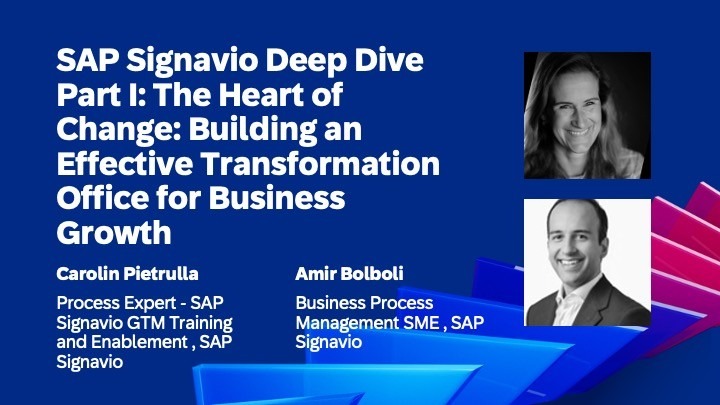 SAP Signavio Deep Dive Part I: The Heart of Change: Building an Effective Transformation Office for Business Growth

Carolin Pietrulla

Process Expert - SAP Signavio GTM Training and Enablement , SAP Signavio

Amir Bolboli

Business Process Management SME , SAP Signavio